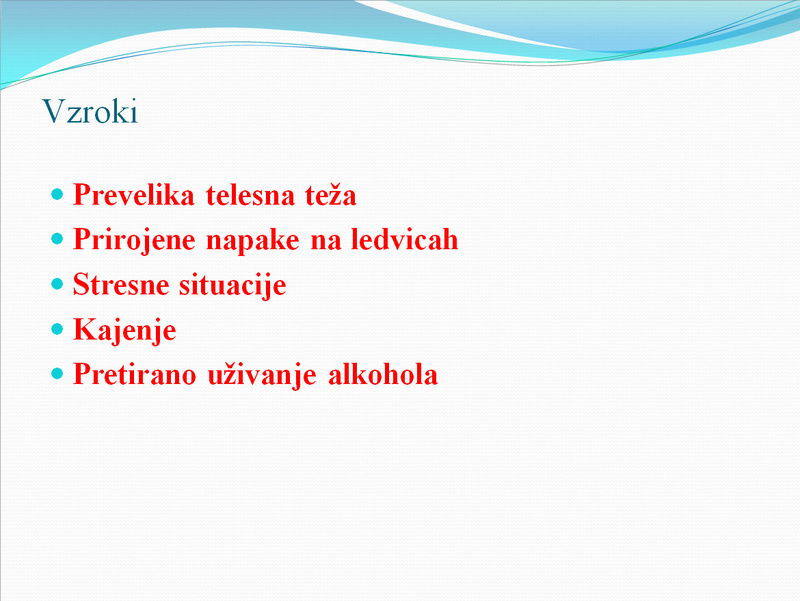 Vzroki

- Prevelika telesna teža
- Prirojene napake na ledvicah
- Stresne situacije
- Kajenje
- Pretirano uživanje alkohola